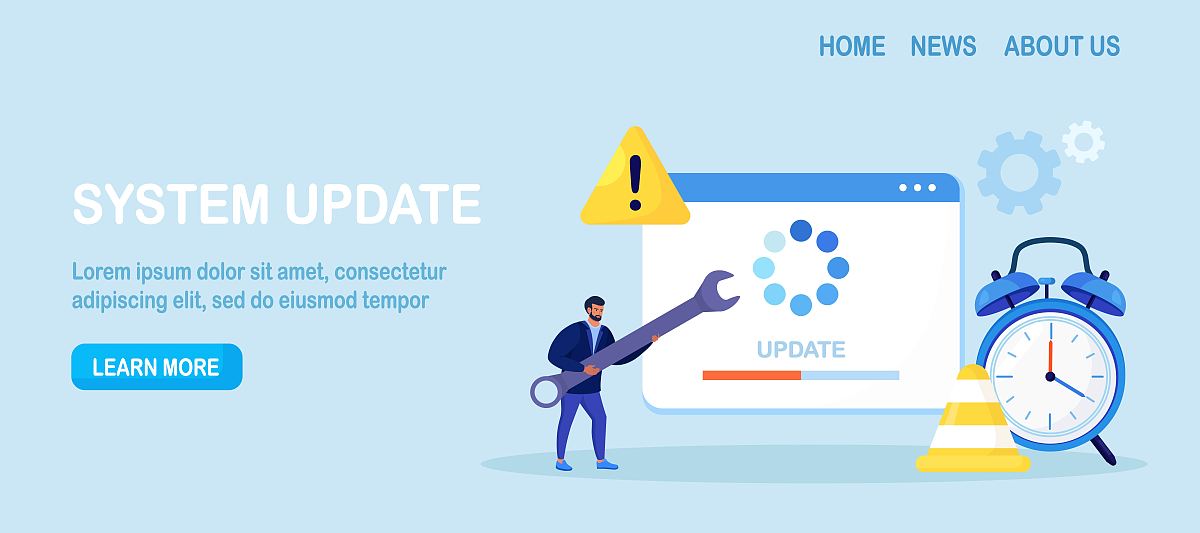 HOME NEWS ABOUT US

SYSTEM UPDATE

Lorem ipsum dolor sit amet, consectetur adipiscing elit, sed do eiusmod tempor

LEARN MORE

!

UPDATE